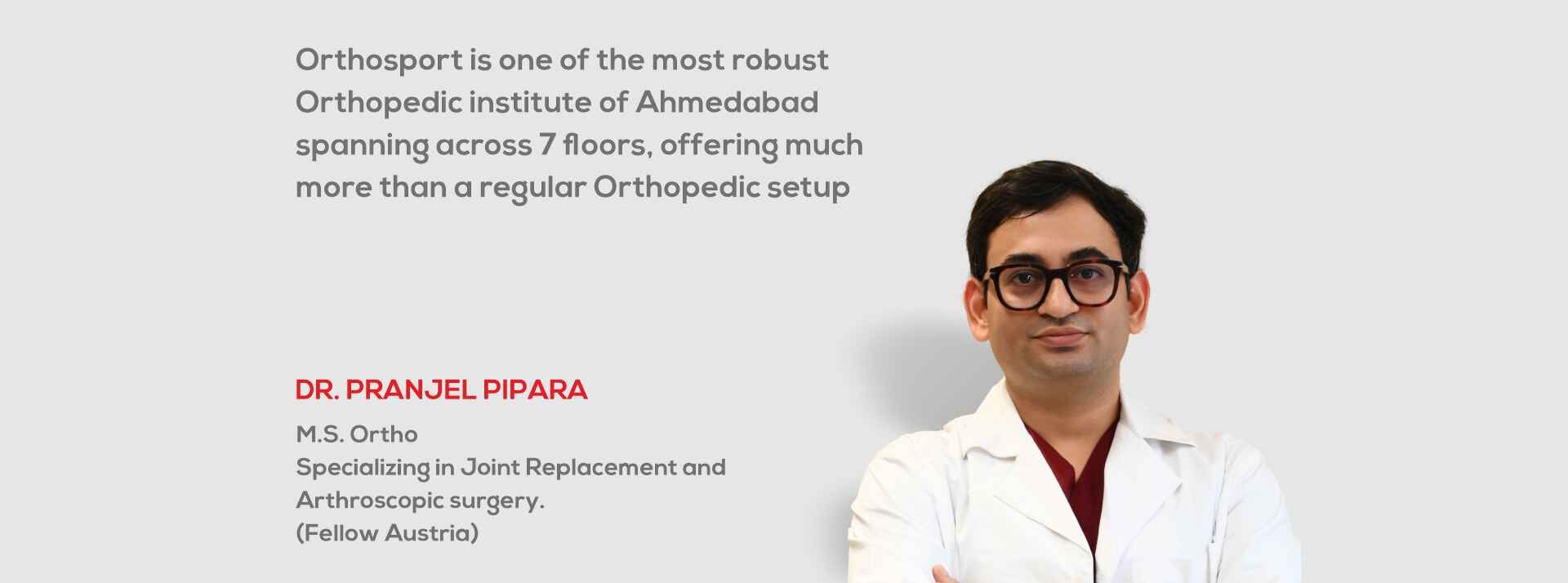 Orthosport is one of the most robust Orthopedic institute of Ahmedabad spanning across 7 floors, offering much more than a regular Orthopedic setup

DR. PRANJEL PIPARA

M.S. Ortho
Specializing in Joint Replacement and Arthroscopic surgery.
(Fellow Austria)